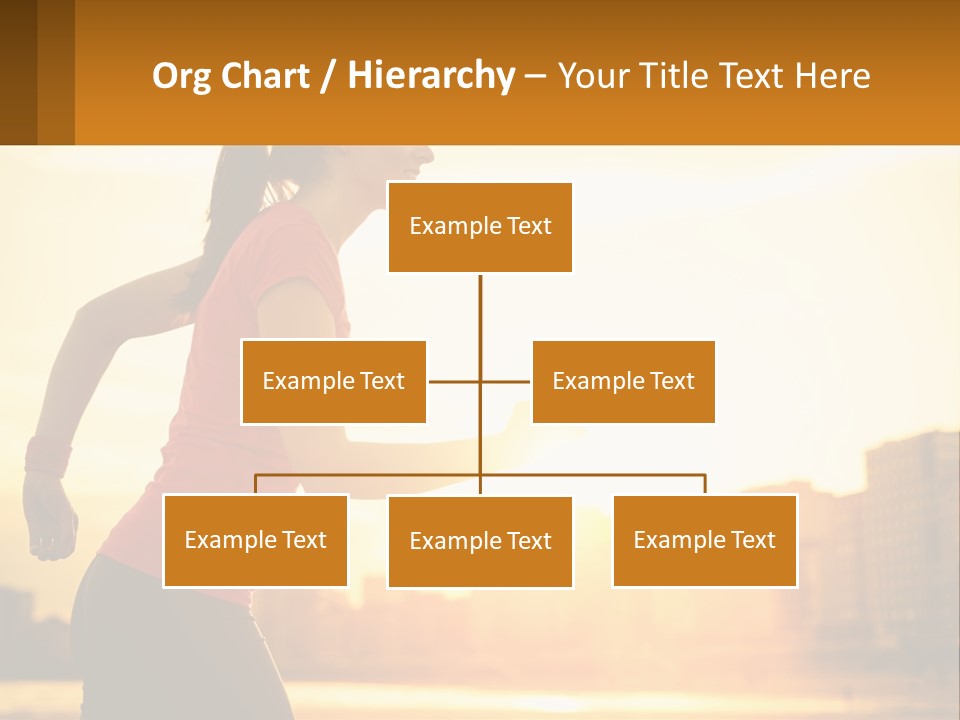 Org Chart / Hierarchy – Your Title Text Here

Example Text

Example Text

Example Text

Example Text

Example Text

Example Text